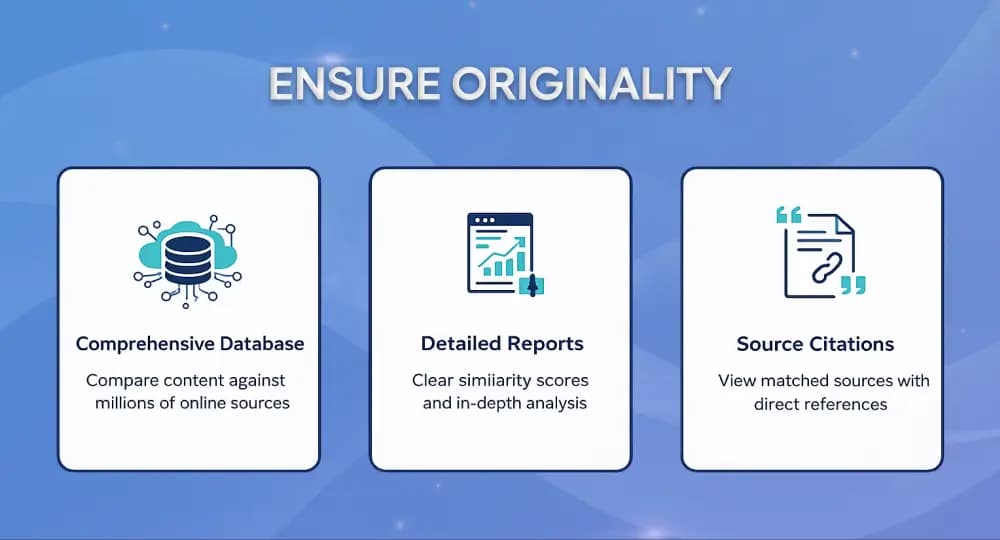 ENSURE ORIGINALITY

Comprehensive Database

Compare content against millions of online sources

Detailed Reports

Clear simiiarity scores and in-depth analysis

Source Citations

View matched sources with direct references